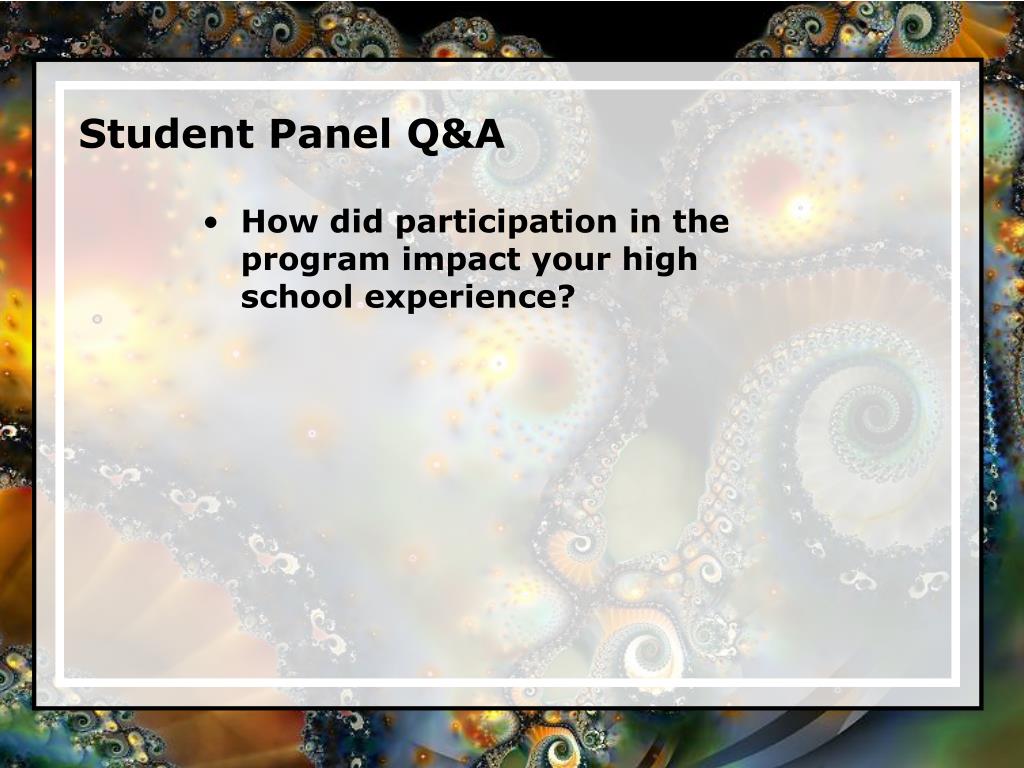 Student Panel Q&A

• How did participation in the program impact your high school experience?